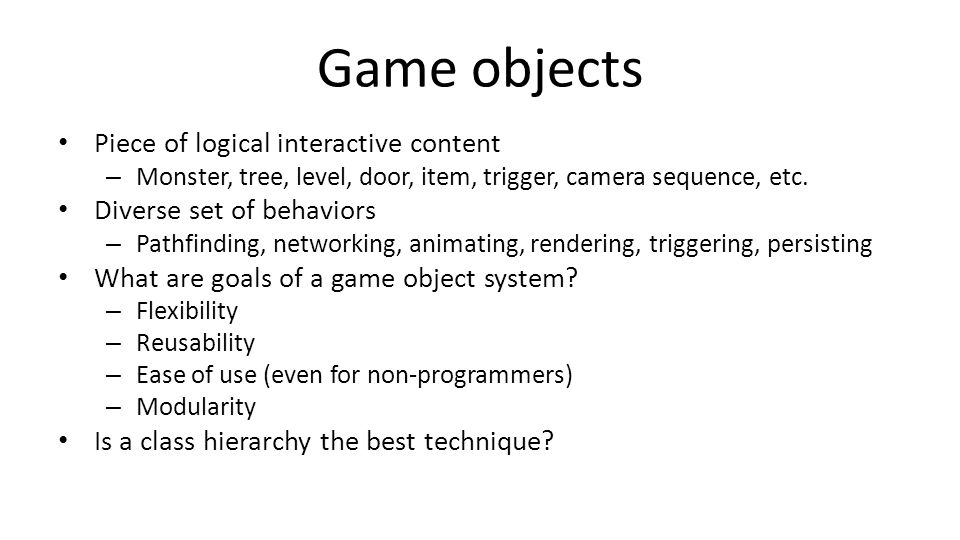 Game objects

• Piece of logical interactive content
 – Monster, tree, level, door, item, trigger, camera sequence, etc.
• Diverse set of behaviors
 – Pathfinding, networking, animating, rendering, triggering, persisting
• What are goals of a game object system?
 – Flexibility
 – Reusability
 – Ease of use (even for non-programmers)
 – Modularity
• Is a class hierarchy the best technique?